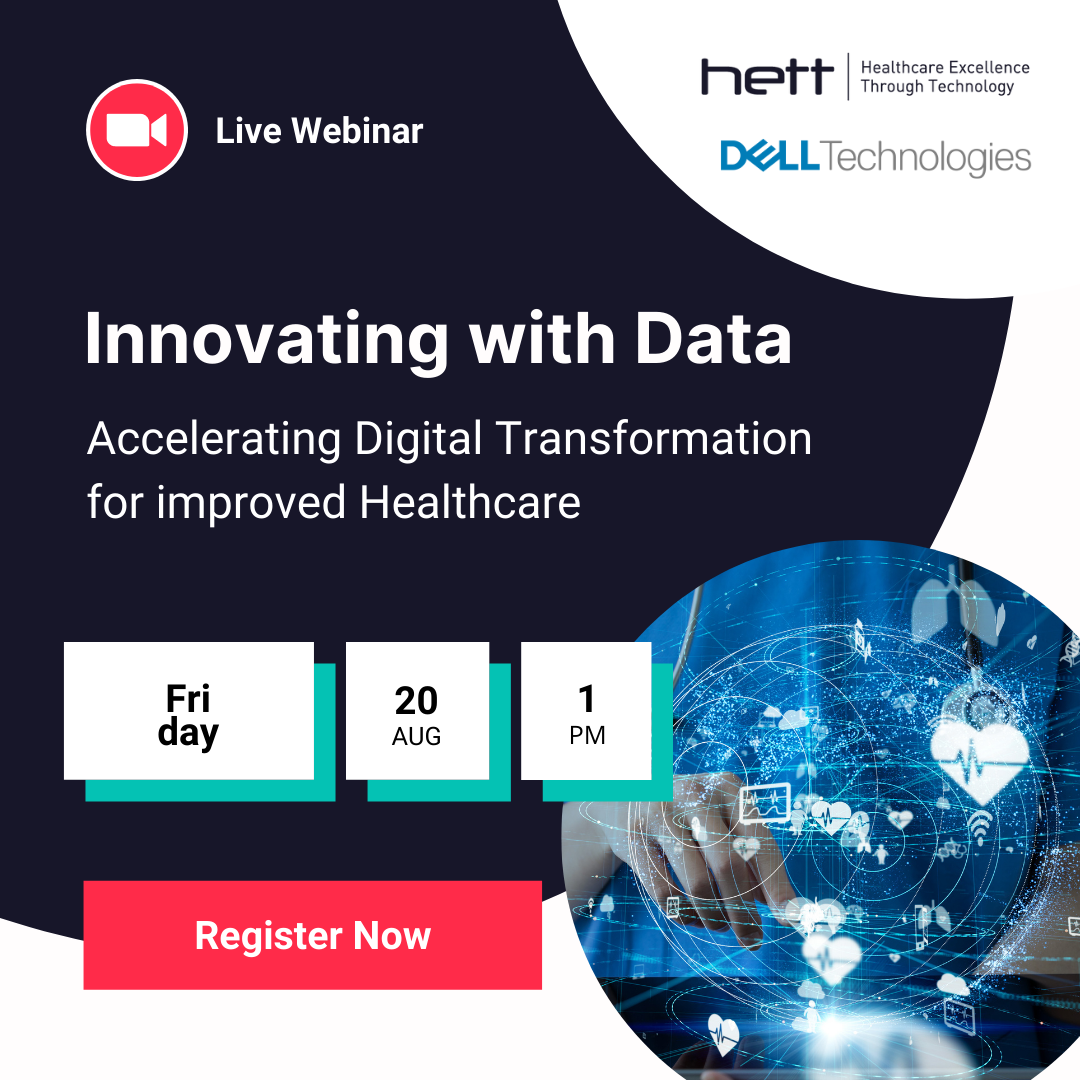 Live Webinar

hett Healthcare Excellence Through Technology

DELL Technologies

Innovating with Data

Accelerating Digital Transformation for improved Healthcare

Fri day

20 AUG

1 PM

Register Now